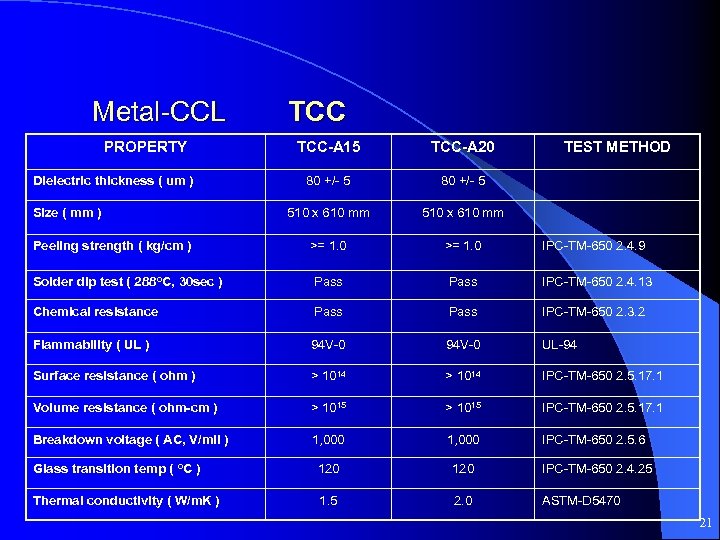 Metal-CCL TCC

| PROPERTY | TCC-A15 | TCC-A20 | TEST METHOD |
|---|---|---|---|
| Dielectric thickness ( um ) | 80 +/- 5 | 80 +/- 5 | |
| Size ( mm ) | 510 x 610 mm | 510 x 610 mm | |
| Peeling strength ( kg/cm ) | >= 1.0 | >= 1.0 | IPC-TM-650 2.4.9 |
| Solder dip test ( 288°C, 30sec ) | Pass | Pass | IPC-TM-650 2.4.13 |
| Chemical resistance | Pass | Pass | IPC-TM-650 2.3.2 |
| Flammability ( UL ) | 94V-0 | 94V-0 | UL-94 |
| Surface resistance ( ohm ) | > $10^{14}$ | > $10^{14}$ | IPC-TM-650 2.5.17.1 |
| Volume resistance ( ohm-cm ) | > $10^{15}$ | > $10^{15}$ | IPC-TM-650 2.5.17.1 |
| Breakdown voltage ( AC, V/mil ) | 1,000 | 1,000 | IPC-TM-650 2.5.6 |
| Glass transition temp ( °C ) | 120 | 120 | IPC-TM-650 2.4.25 |
| Thermal conductivity ( W/mK ) | 1.5 | 2.0 | ASTM-D5470 |

21